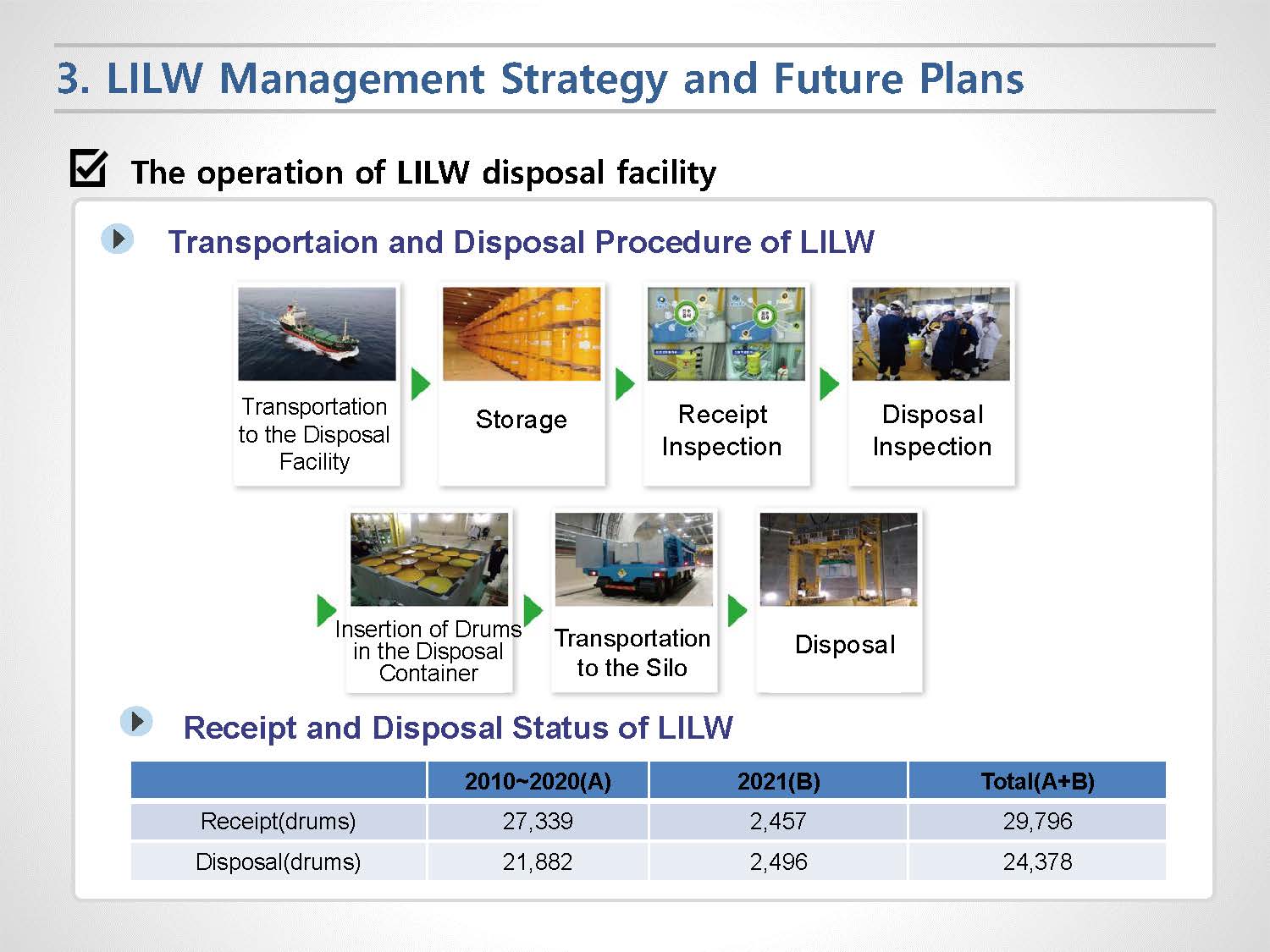 3. LILW Management Strategy and Future Plans

The operation of LILW disposal facility

Transportaion and Disposal Procedure of LILW

Transportation to the Disposal Facility

Storage

Receipt Inspection

Disposal Inspection

Insertion of Drums in the Disposal Container

Transportation to the Silo

Disposal

Receipt and Disposal Status of LILW

|  | 2010~2020(A) | 2021(B) | Total(A+B) |
|---|---|---|---|
| Receipt(drums) | 27,339 | 2,457 | 29,796 |
| Disposal(drums) | 21,882 | 2,496 | 24,378 |